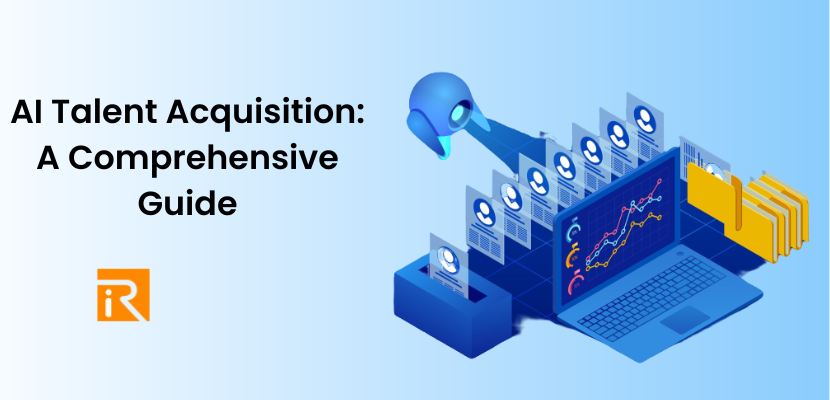 AI Talent Acquisition: A Comprehensive Guide

iR